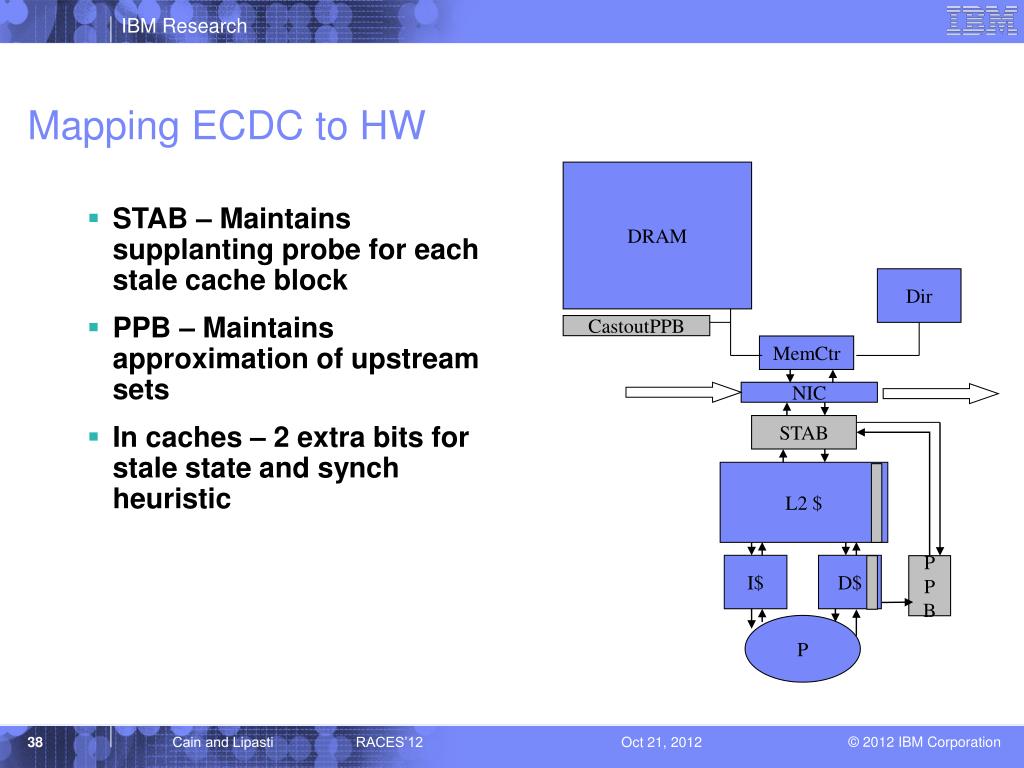 IBM Research

IBM

Mapping ECDC to HW

▪ STAB – Maintains supplanting probe for each stale cache block

▪ PPB – Maintains approximation of upstream sets

▪ In caches – 2 extra bits for stale state and synch heuristic

DRAM

Dir

CastoutPPB

MemCtr

NIC

STAB

L2 $

I$

D$

P
P
B

P

38

Cain and Lipasti

RACES'12

Oct 21, 2012

© 2012 IBM Corporation